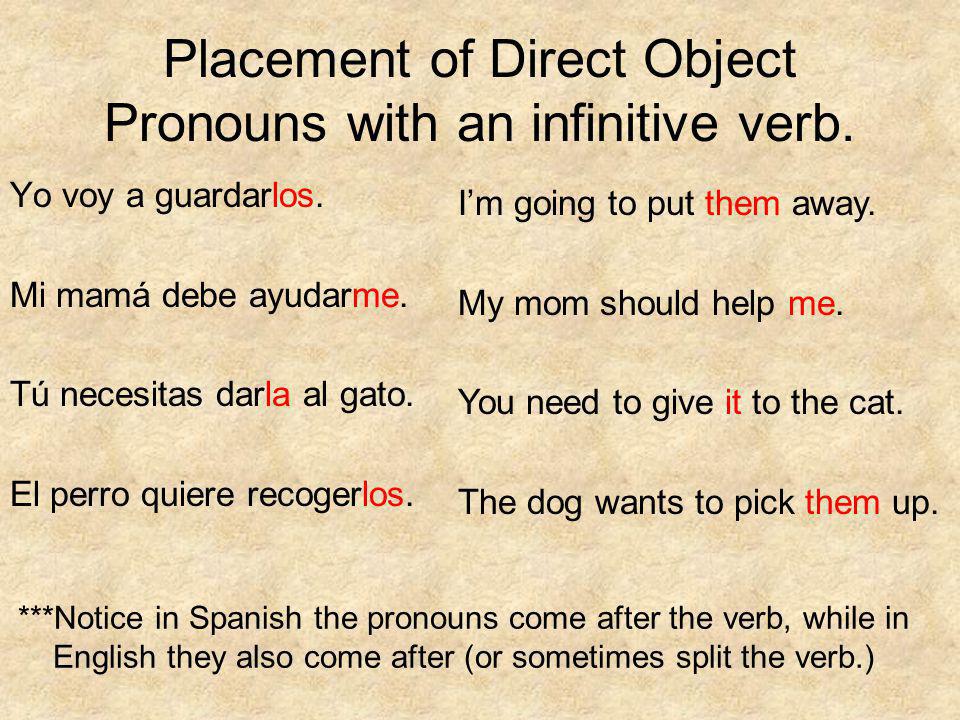 Placement of Direct Object Pronouns with an infinitive verb.

Yo voy a guardarlos.

Mi mamá debe ayudarme.

Tú necesitas darla al gato.

El perro quiere recogerlos.

I'm going to put them away.

My mom should help me.

You need to give it to the cat.

The dog wants to pick them up.

***Notice in Spanish the pronouns come after the verb, while in English they also come after (or sometimes split the verb.)